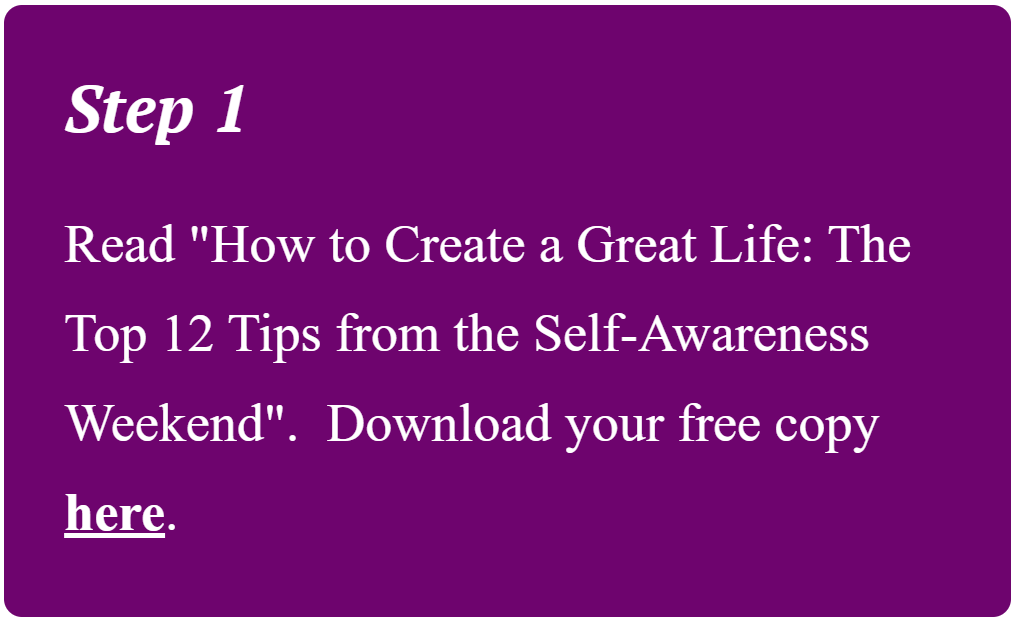 Step 1

Read "How to Create a Great Life: The Top 12 Tips from the Self-Awareness Weekend". Download your free copy here.